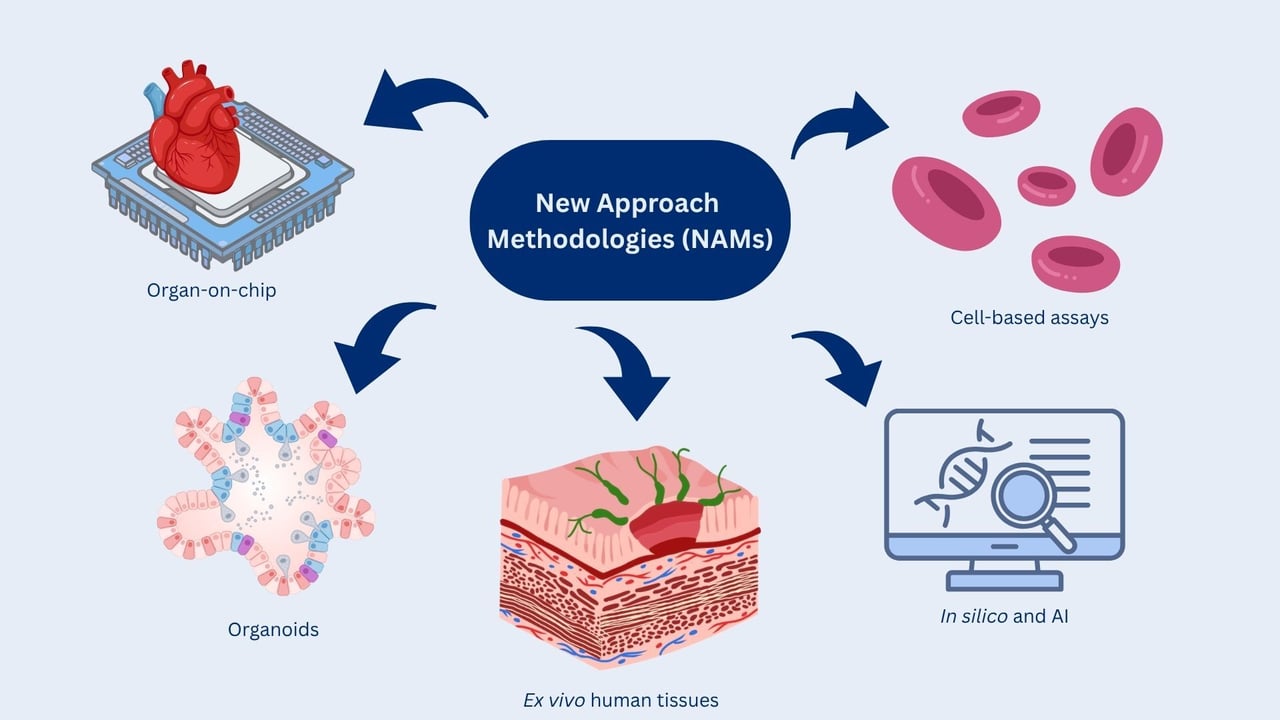 New Approach Methodologies (NAMs)

Organ-on-chip

Cell-based assays

Organoids

Ex vivo human tissues

In silico and AI